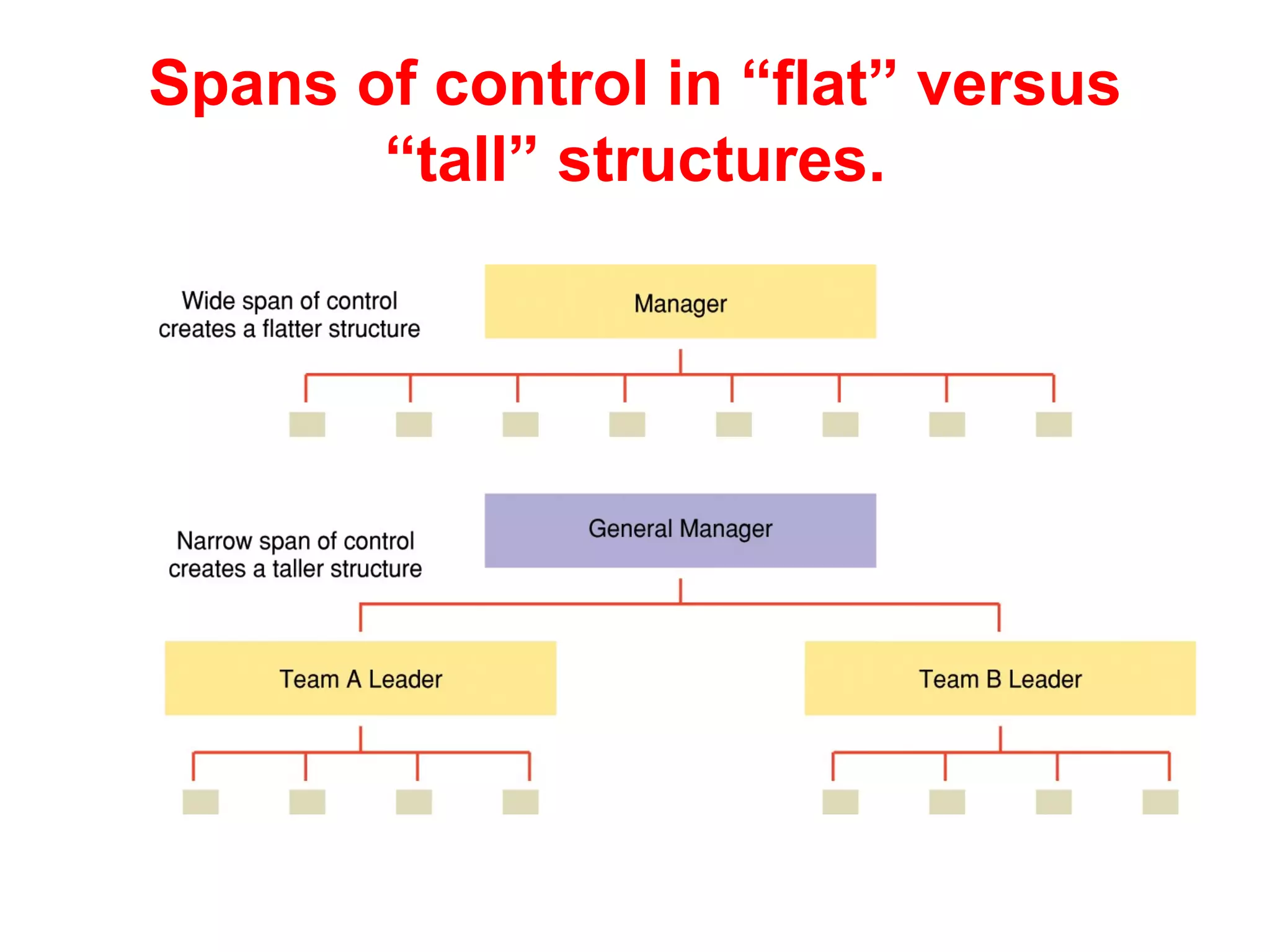 Spans of control in “flat” versus “tall” structures.

Wide span of control creates a flatter structure

Manager

Narrow span of control creates a taller structure

General Manager

Team A Leader

Team B Leader